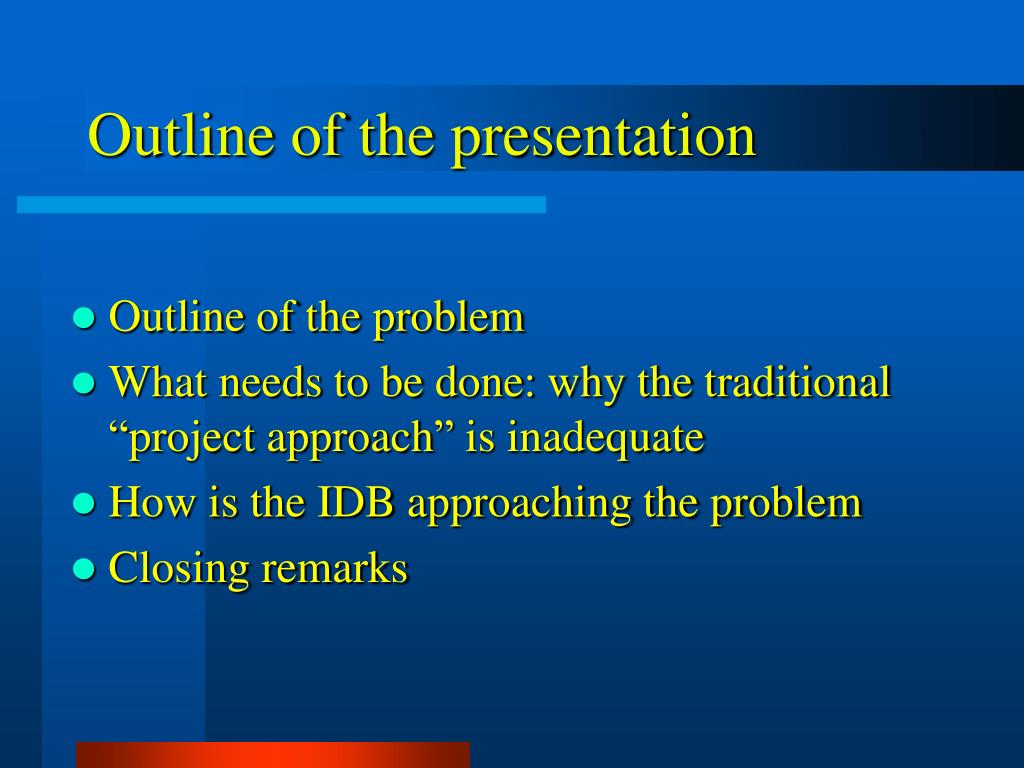 Outline of the presentation

- Outline of the problem
- What needs to be done: why the traditional “project approach” is inadequate
- How is the IDB approaching the problem
- Closing remarks